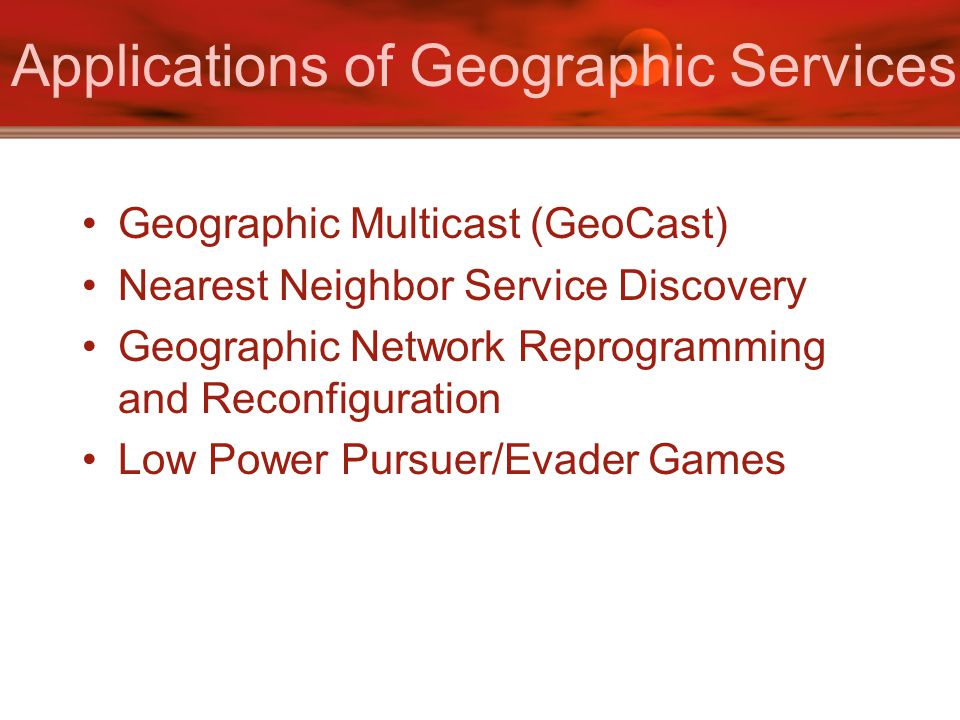 Applications of Geographic Services

• Geographic Multicast (GeoCast)
• Nearest Neighbor Service Discovery
• Geographic Network Reprogramming and Reconfiguration
• Low Power Pursuer/Evader Games